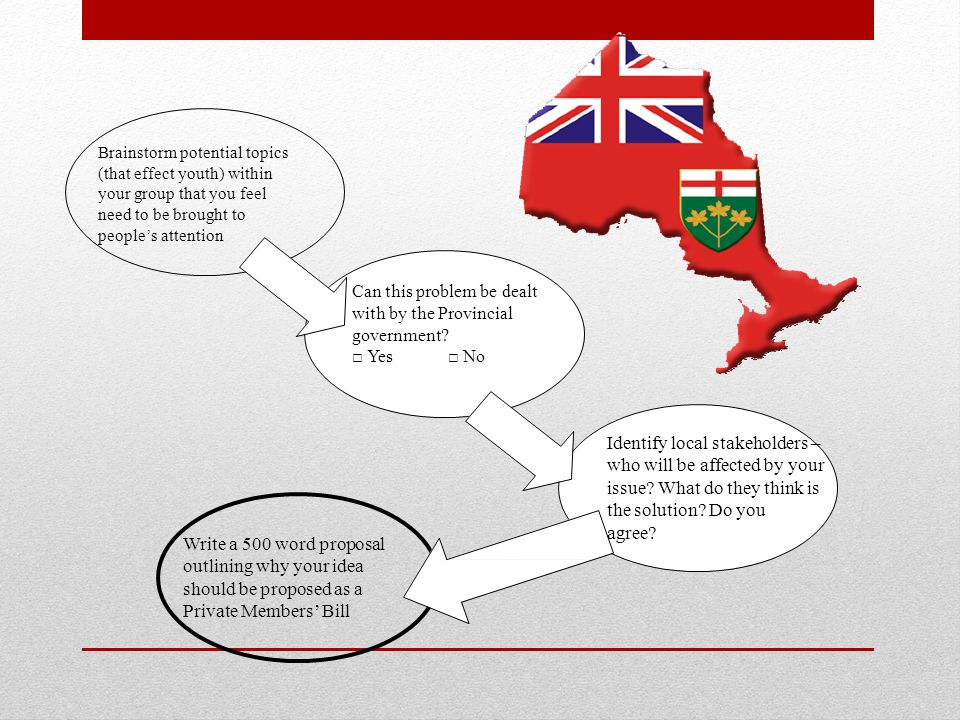 Brainstorm potential topics (that effect youth) within your group that you feel need to be brought to people's attention

Can this problem be dealt with by the Provincial government?
□ Yes □ No

Identify local stakeholders – who will be affected by your issue? What do they think is the solution? Do you agree?

Write a 500 word proposal outlining why your idea should be proposed as a Private Members' Bill